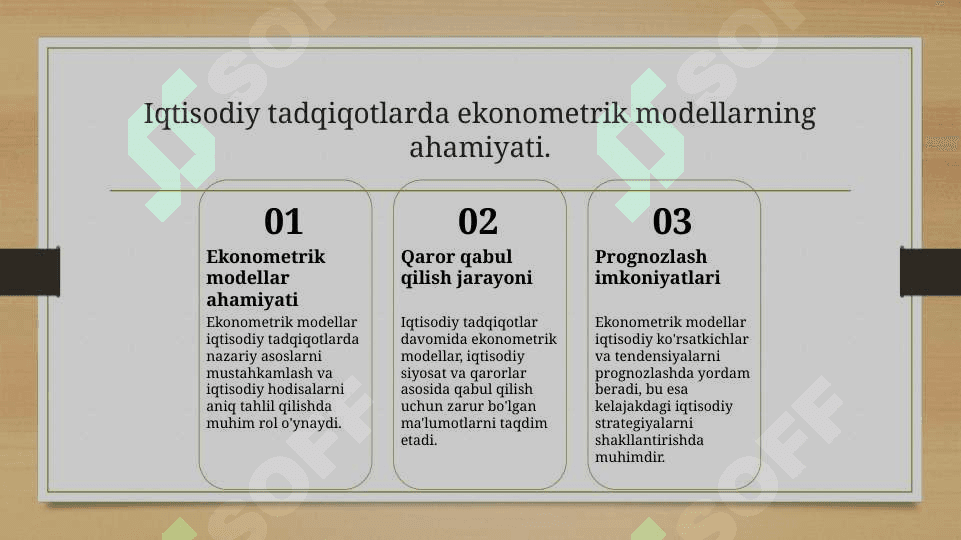 Iqtisodiy tadqiqotlarda ekonometrik modellarning ahamiyati.

01

Ekonometrik modellar ahamiyati

Ekonometrik modellar iqtisodiy tadqiqotlarda nazariy asoslarni mustahkamlash va iqtisodiy hodisalarni aniq tahlil qilishda muhim rol o'ynaydi.

02

Qaror qabul qilish jarayoni

Iqtisodiy tadqiqotlar davomida ekonometrik modellar, iqtisodiy siyosat va qarorlar asosida qabul qilish uchun zarur bo'lgan ma'lumotlarni taqdim etadi.

03

Prognozlash imkoniyatlari

Ekonometrik modellar iqtisodiy ko'rsatkichlar va tendensiyalarni prognozlashda yordam beradi, bu esa kelajakdagi iqtisodiy strategiyalarni shakllantirishda muhimdir.

SOFF SOFF SOFF SOFF